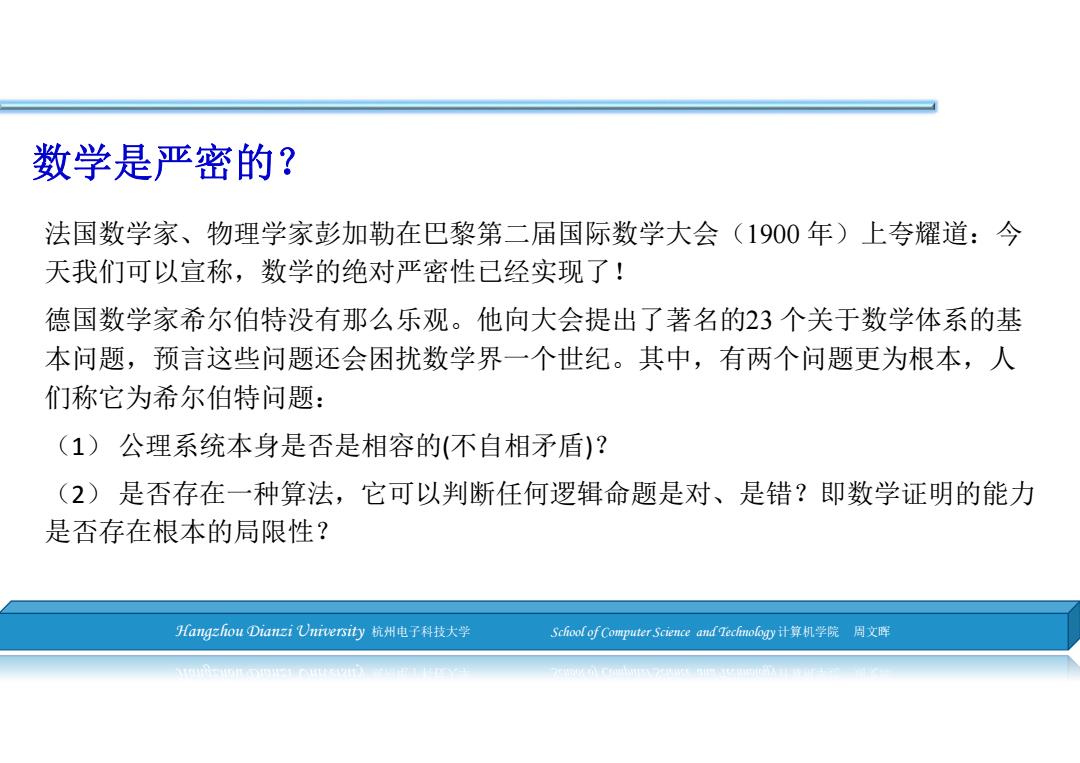 数学是严密的？

法国数学家、物理学家彭加勒在巴黎第二届国际数学大会（1900 年）上夸耀道：今天我们可以宣称，数学的绝对严密性已经实现了！

德国数学家希尔伯特没有那么乐观。他向大会提出了著名的23 个关于数学体系的基本问题，预言这些问题还会困扰数学界一个世纪。其中，有两个问题更为根本，人们称它为希尔伯特问题：

（1） 公理系统本身是否是相容的(不自相矛盾)？

（2） 是否存在一种算法，它可以判断任何逻辑命题是对、是错？即数学证明的能力是否存在根本的局限性？

Hangzhou Dianzi University 杭州电子科技大学 School of Computer Science and Technology 计算机学院 周文晖